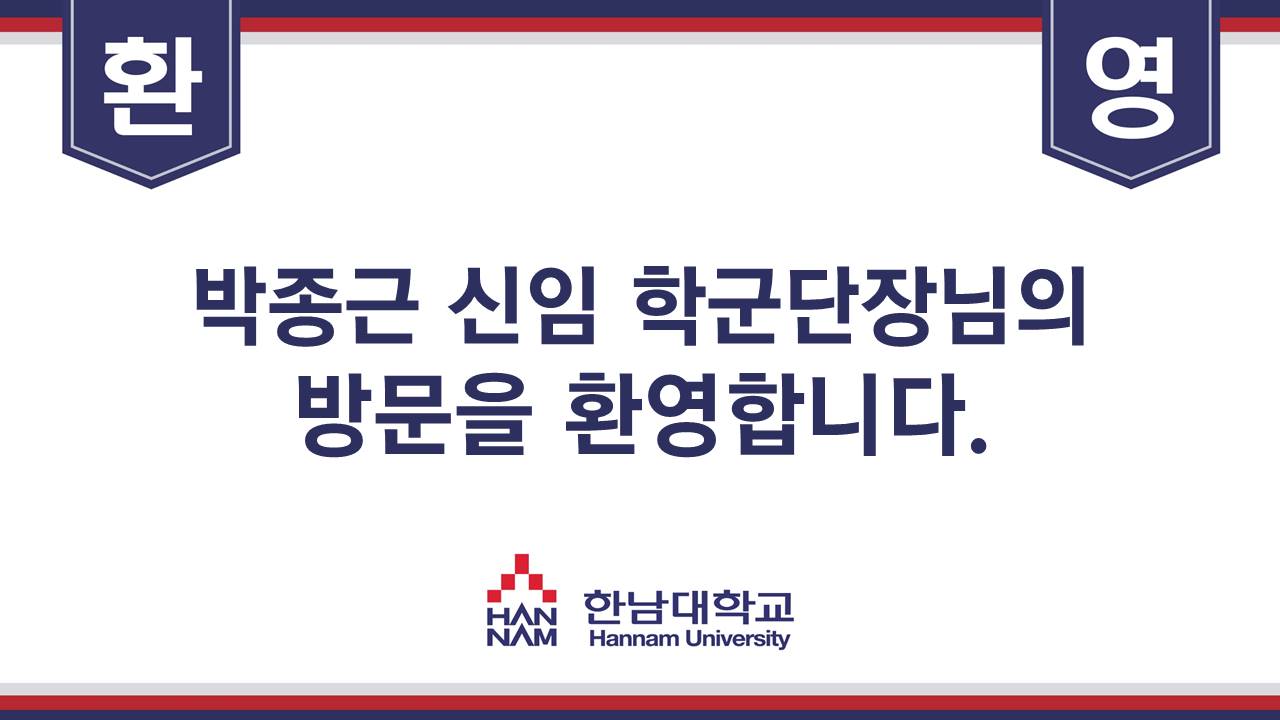 환

영

박종근 신임 학군단장님의 방문을 환영합니다.

HAN NAM 한남대학교 Hannam University